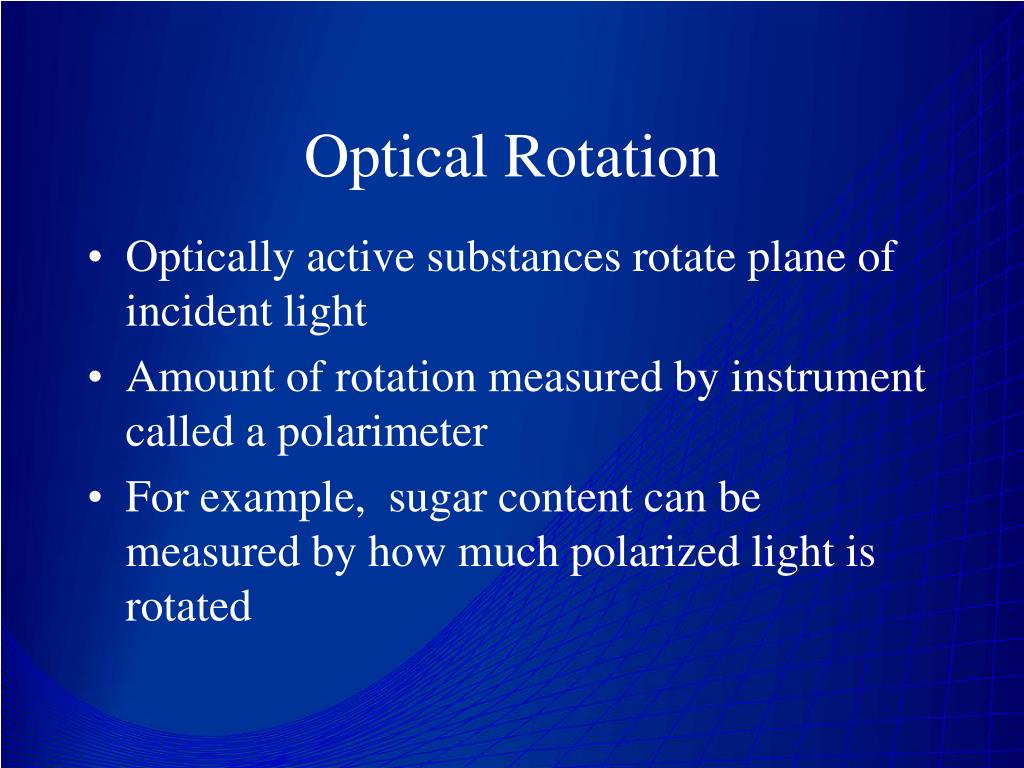 Optical Rotation

• Optically active substances rotate plane of incident light
• Amount of rotation measured by instrument called a polarimeter
• For example,  sugar content can be measured by how much polarized light is rotated